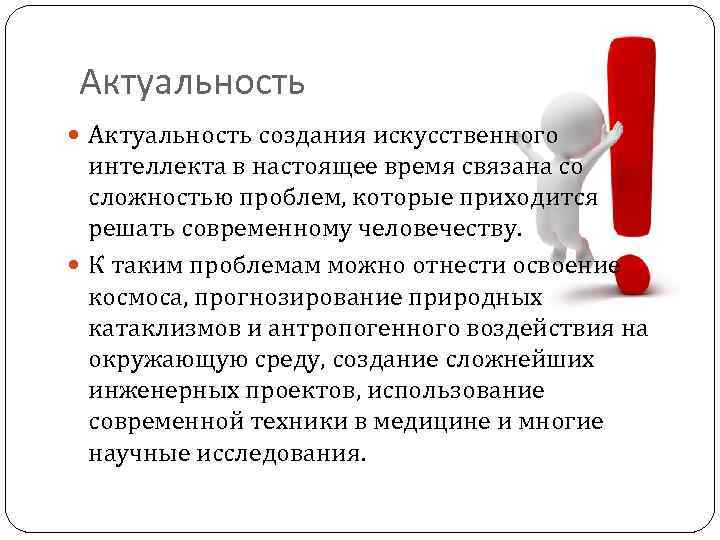 Актуальность

Актуальность создания искусственного интеллекта в настоящее время связана со сложностью проблем, которые приходится решать современному человечеству.

К таким проблемам можно отнести освоение космоса, прогнозирование природных катаклизмов и антропогенного воздействия на окружающую среду, создание сложнейших инженерных проектов, использование современной техники в медицине и многие научные исследования.